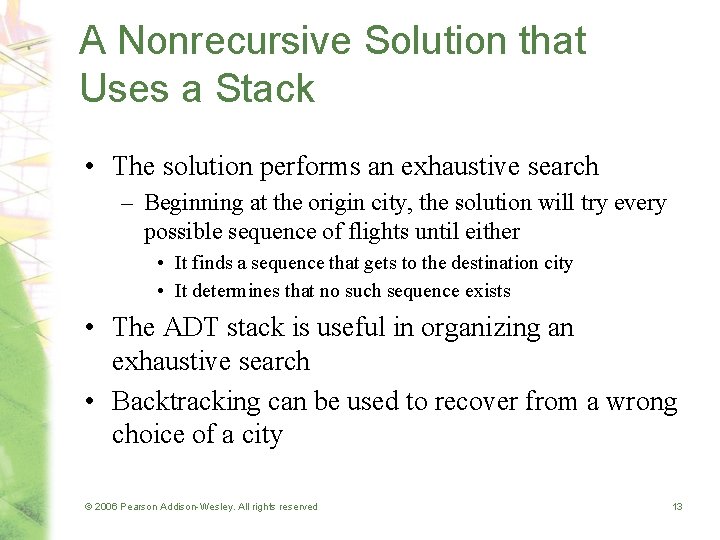 A Nonrecursive Solution that Uses a Stack

• The solution performs an exhaustive search
– Beginning at the origin city, the solution will try every possible sequence of flights until either
• It finds a sequence that gets to the destination city
• It determines that no such sequence exists
• The ADT stack is useful in organizing an exhaustive search
• Backtracking can be used to recover from a wrong choice of a city

© 2006 Pearson Addison-Wesley. All rights reserved

13